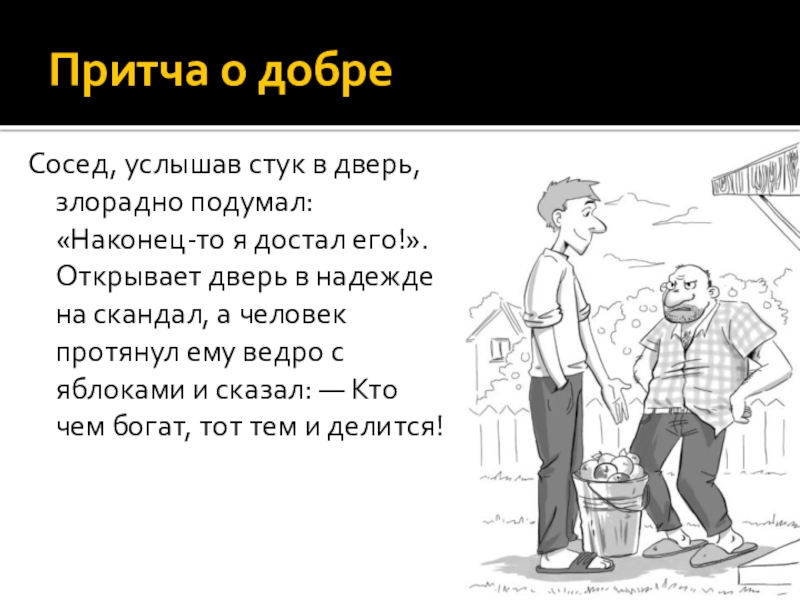 Притча о добре

Сосед, услышав стук в дверь, злорадно подумал: «Наконец-то я достал его!». Открывает дверь в надежде на скандал, а человек протянул ему ведро с яблоками и сказал: — Кто чем богат, тот тем и делится!